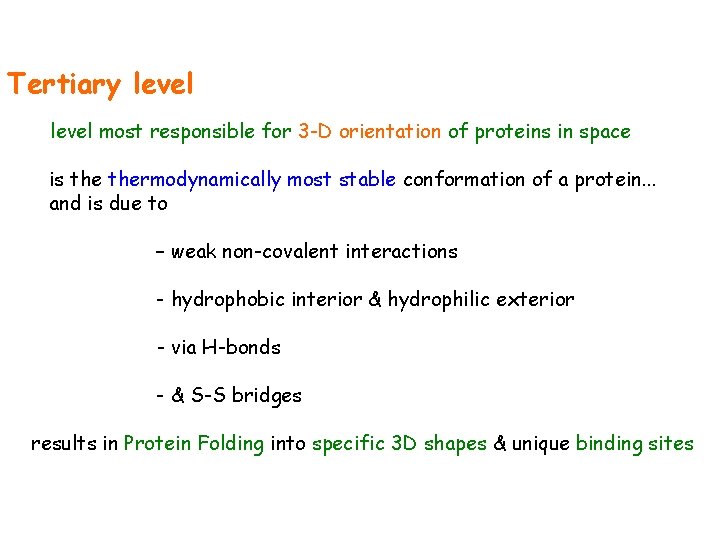 Tertiary level

level most responsible for 3-D orientation of proteins in space

is the thermodynamically most stable conformation of a protein... and is due to

– weak non-covalent interactions

- hydrophobic interior & hydrophilic exterior

- via H-bonds

- & S-S bridges

results in Protein Folding into specific 3D shapes & unique binding sites